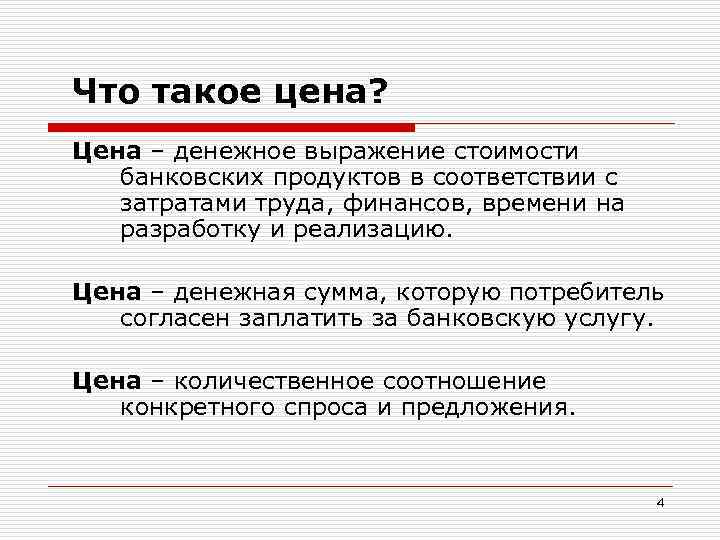 Что такое цена?

Цена – денежное выражение стоимости банковских продуктов в соответствии с затратами труда, финансов, времени на разработку и реализацию.

Цена – денежная сумма, которую потребитель согласен заплатить за банковскую услугу.

Цена – количественное соотношение конкретного спроса и предложения.

4